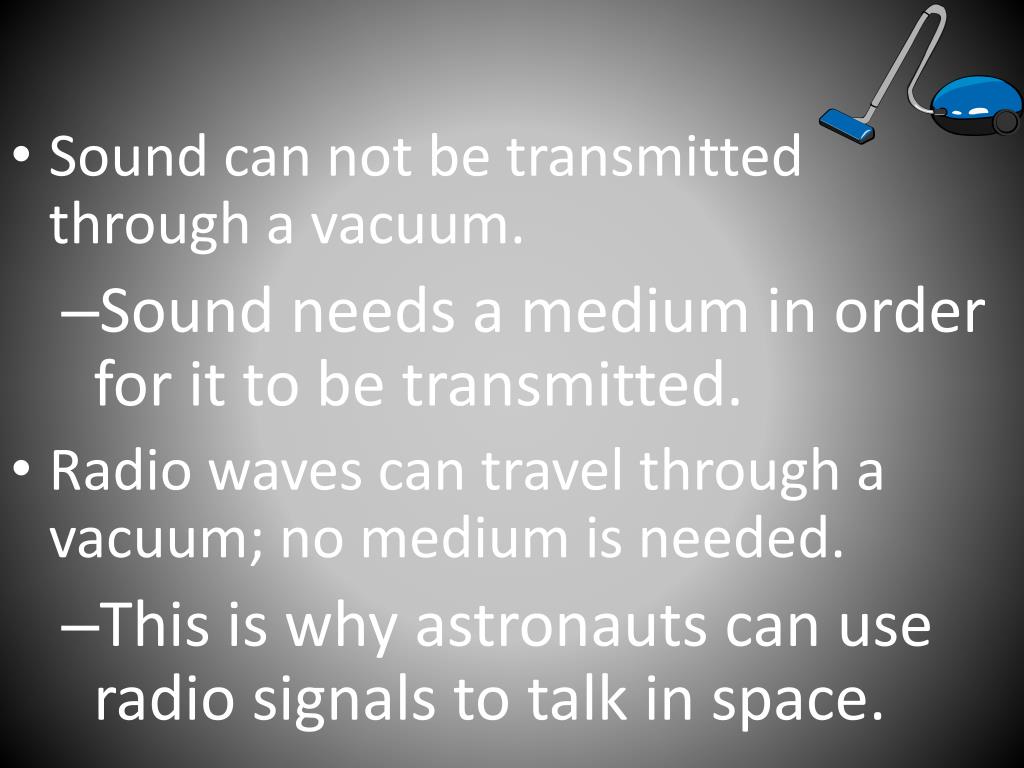 • Sound can not be transmitted through a vacuum.

–Sound needs a medium in order for it to be transmitted.

• Radio waves can travel through a vacuum; no medium is needed.

–This is why astronauts can use radio signals to talk in space.